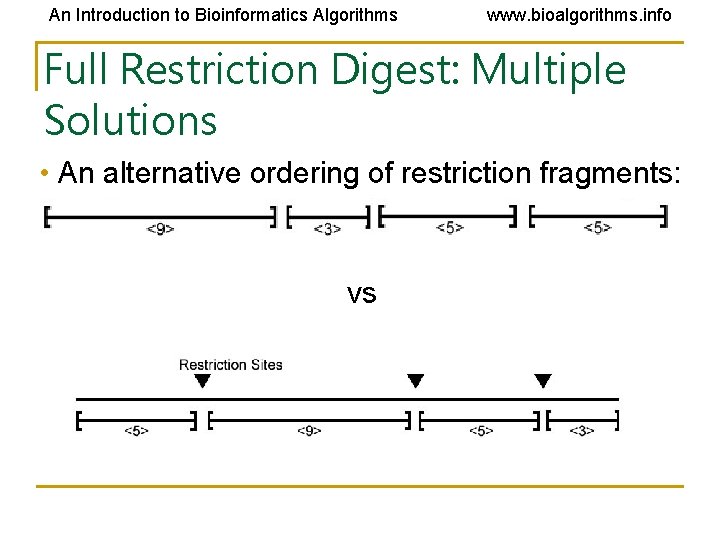 An Introduction to Bioinformatics Algorithms www.bioalgorithms.info

Full Restriction Digest: Multiple Solutions

• An alternative ordering of restriction fragments:

<9> <3> <5> <5>

vs

Restriction Sites

<5> <9> <5> <3>